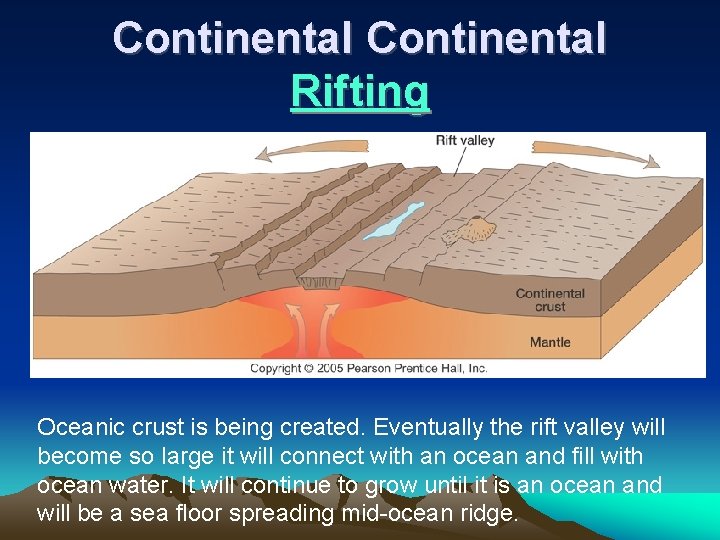 Continental Continental Rifting

Rift valley

Continental crust

Mantle

Copyright © 2005 Pearson Prentice Hall, Inc.

Oceanic crust is being created. Eventually the rift valley will become so large it will connect with an ocean and fill with ocean water. It will continue to grow until it is an ocean and will be a sea floor spreading mid-ocean ridge.